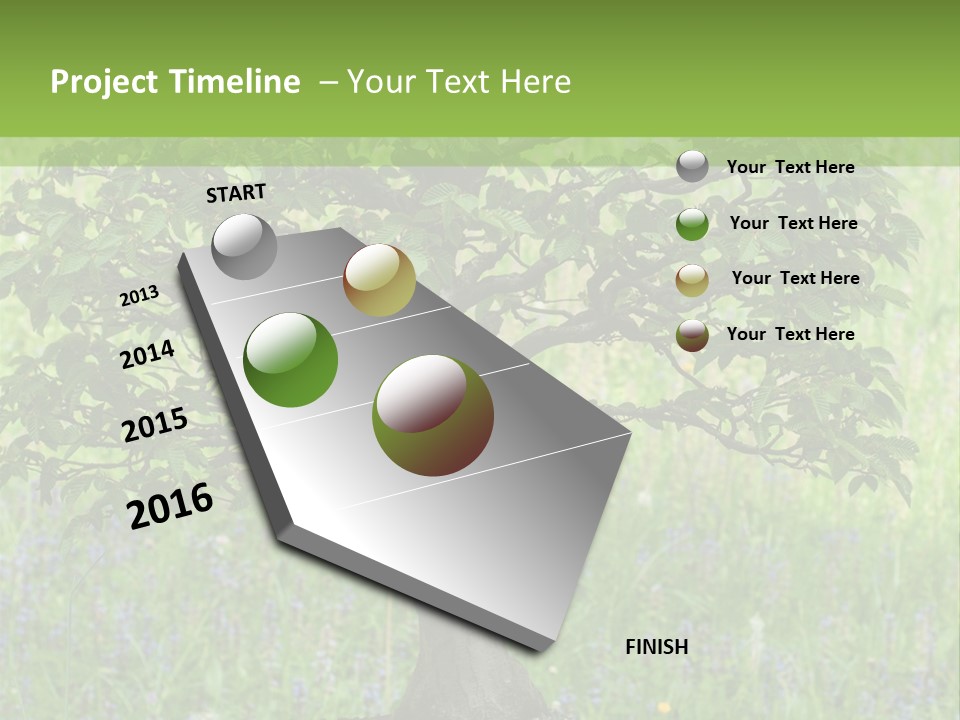 Project Timeline – Your Text Here

START

2013

2014

2015

2016

FINISH

Your Text Here

Your Text Here

Your Text Here

Your Text Here